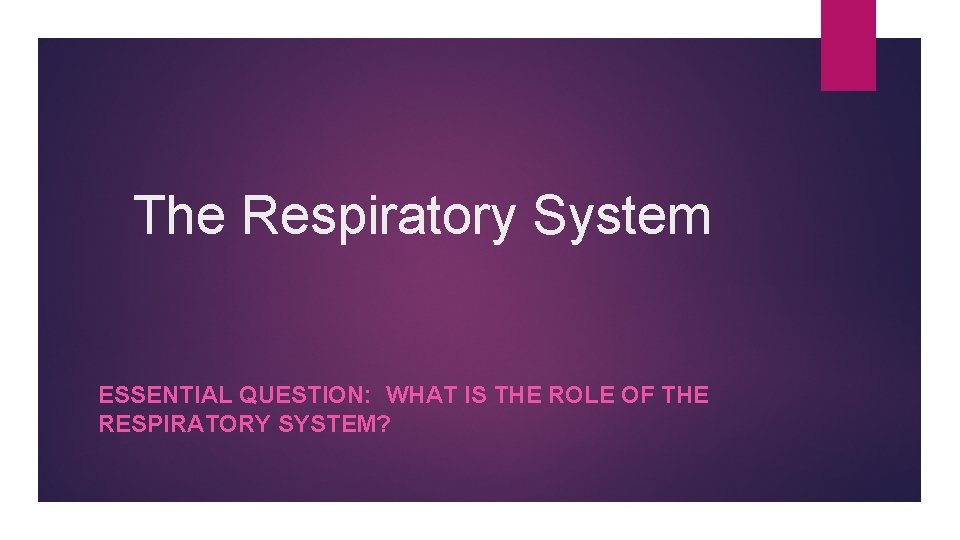 The Respiratory System

ESSENTIAL QUESTION: WHAT IS THE ROLE OF THE RESPIRATORY SYSTEM?